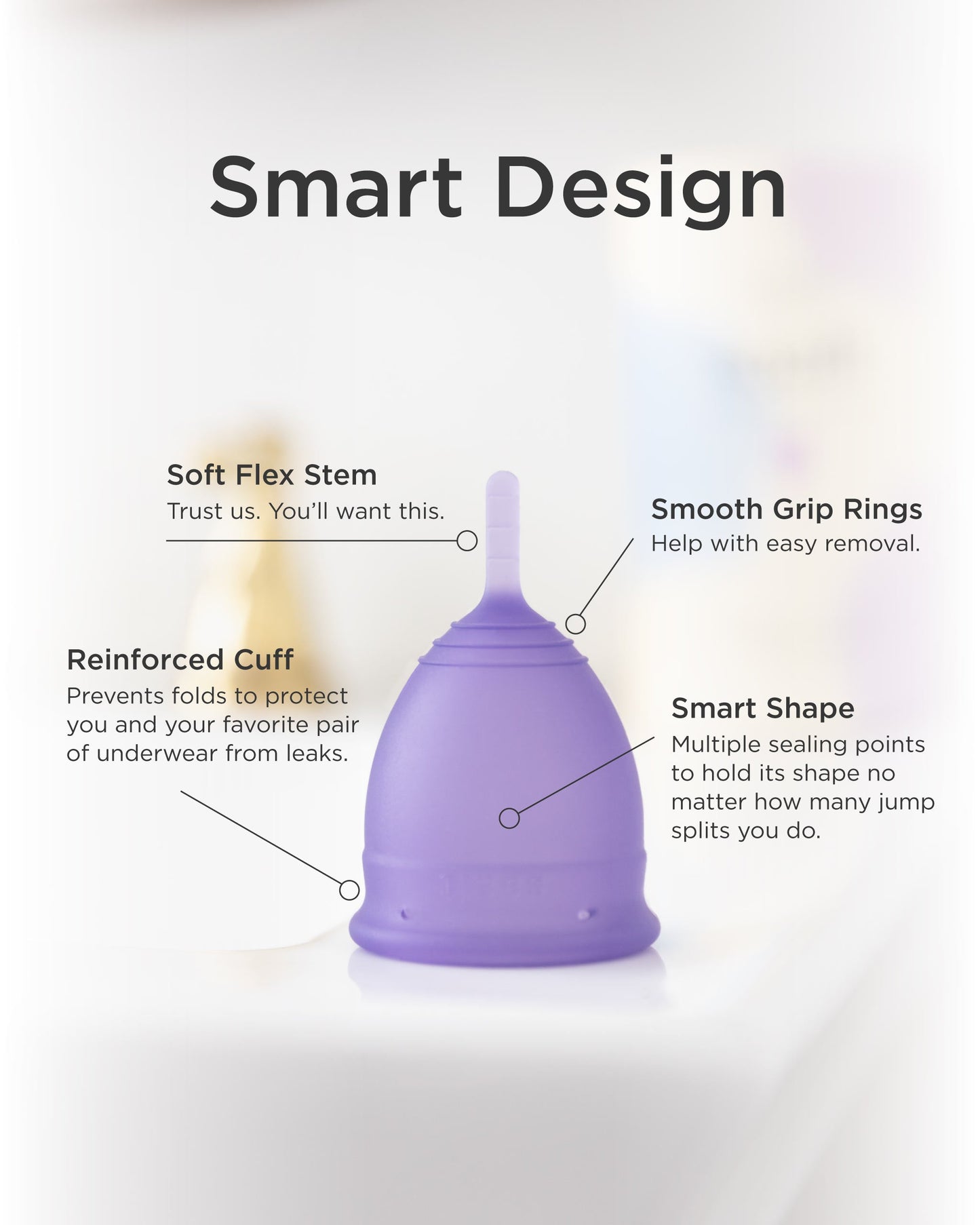 Smart Design

Soft Flex Stem
Trust us. You'll want this.

Smooth Grip Rings
Help with easy removal.

Reinforced Cuff
Prevents folds to protect you and your favorite pair of underwear from leaks.

Smart Shape
Multiple sealing points to hold its shape no matter how many jump splits you do.